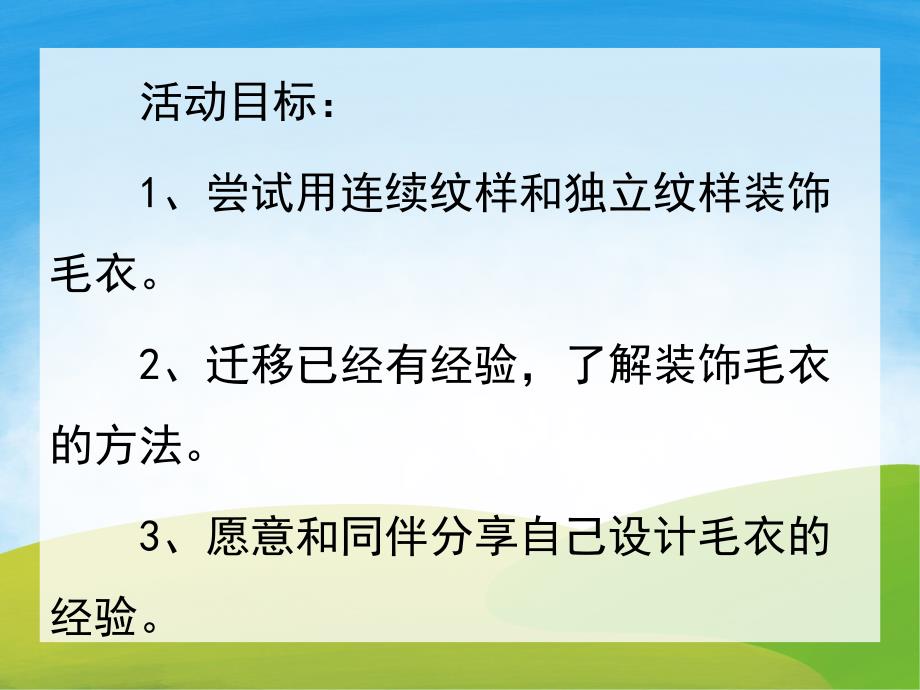 活动目标：

1、尝试用连续纹样和独立纹样装饰毛衣。

2、迁移已经有经验，了解装饰毛衣的方法。

3、愿意和同伴分享自己设计毛衣的经验。